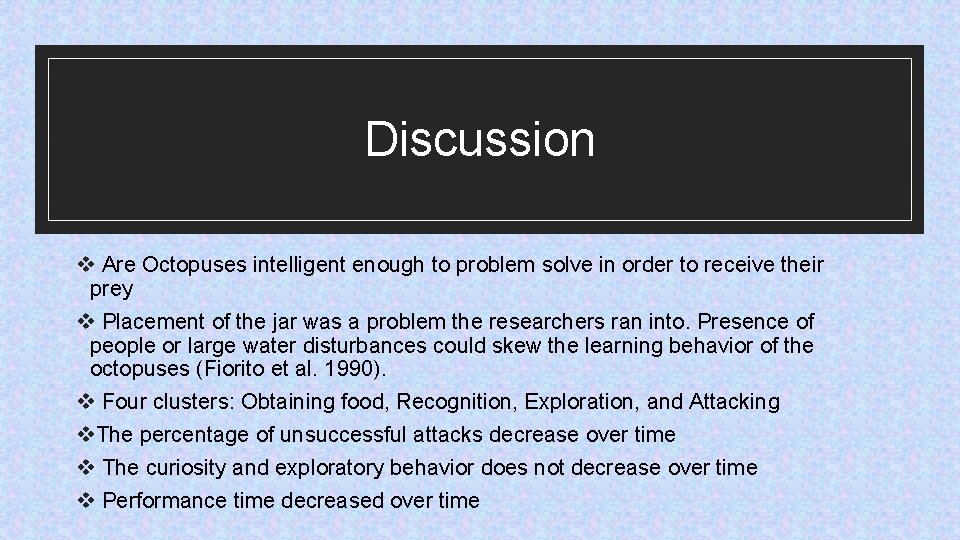 Discussion

❖ Are Octopuses intelligent enough to problem solve in order to receive their prey

❖ Placement of the jar was a problem the researchers ran into. Presence of people or large water disturbances could skew the learning behavior of the octopuses (Fiorito et al. 1990).

❖ Four clusters: Obtaining food, Recognition, Exploration, and Attacking

❖The percentage of unsuccessful attacks decrease over time

❖ The curiosity and exploratory behavior does not decrease over time

❖ Performance time decreased over time